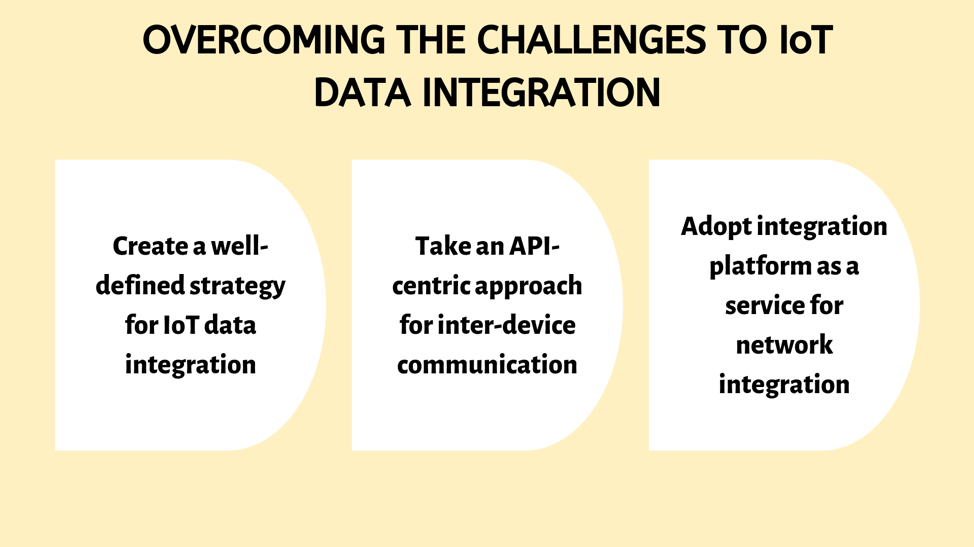 OVERCOMING THE CHALLENGES TO IoT DATA INTEGRATION

Create a well-defined strategy for IoT data integration

Take an API-centric approach for inter-device communication

Adopt integration platform as a service for network integration